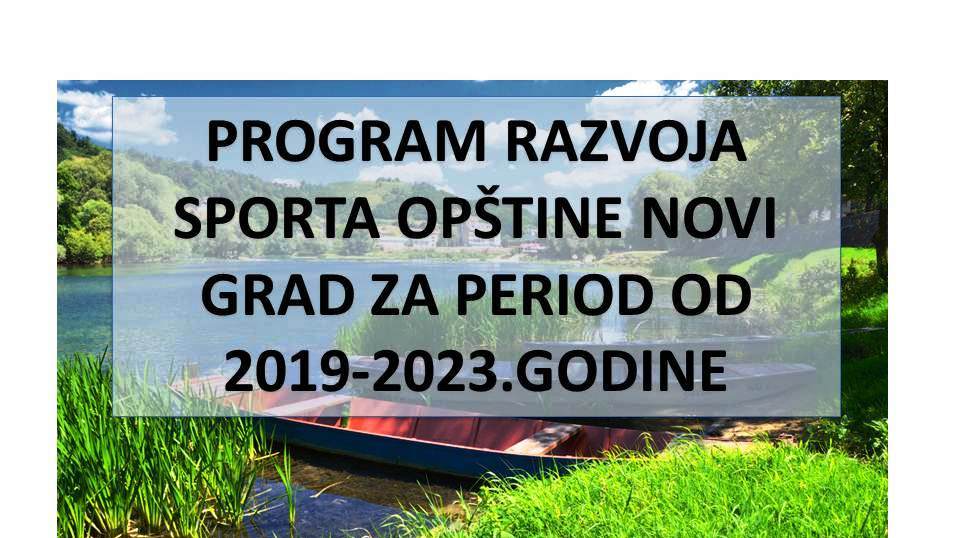 PROGRAM RAZVOJA SPORTA OPŠTINE NOVI GRAD ZA PERIOD OD 2019-2023.GODINE